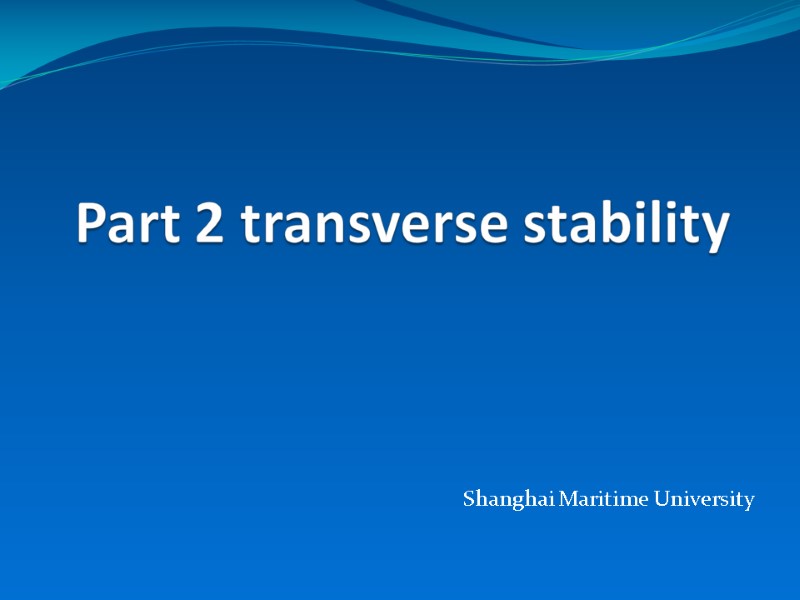 Part 2 transverse stability

Shanghai Maritime University